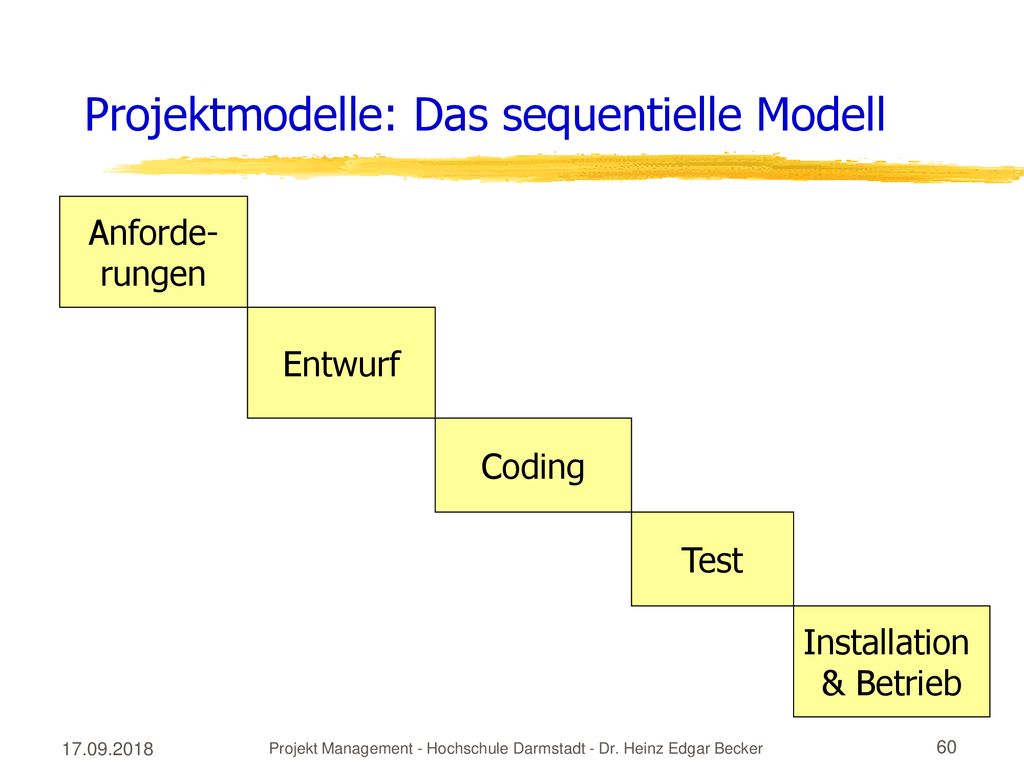 Projektmodelle: Das sequentielle Modell

Anforderungen

Entwurf

Coding

Test

Installation & Betrieb

17.09.2018

Projekt Management - Hochschule Darmstadt - Dr. Heinz Edgar Becker

60